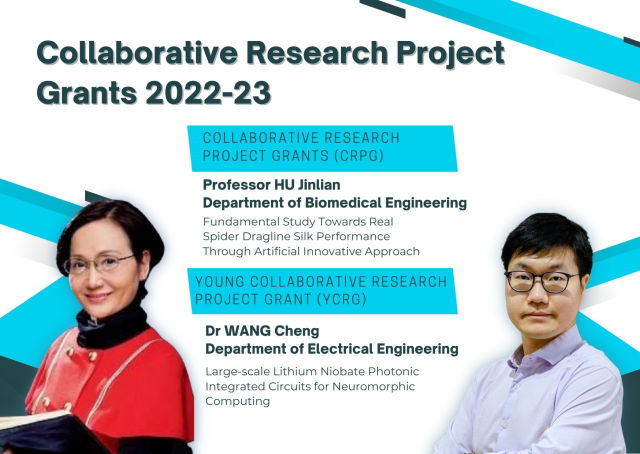 Collaborative Research Project Grants 2022-23

COLLABORATIVE RESEARCH PROJECT GRANTS (CRPG)

Professor HU Jinlian
Department of Biomedical Engineering

Fundamental Study Towards Real Spider Dragline Silk Performance Through Artificial Innovative Approach

YOUNG COLLABORATIVE RESEARCH PROJECT GRANT (YCRG)

Dr WANG Cheng
Department of Electrical Engineering

Large-scale Lithium Niobate Photonic Integrated Circuits for Neuromorphic Computing